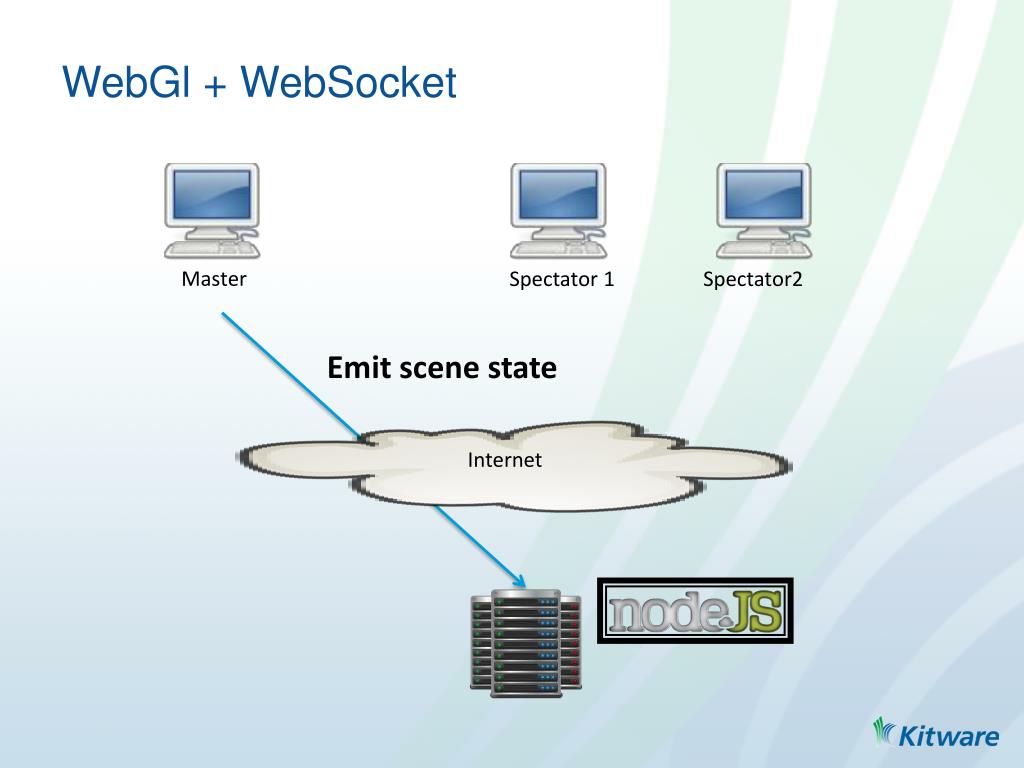 WebGl + WebSocket

Master

Spectator 1

Spectator2

Emit scene state

Internet

nodeJS

Kitware